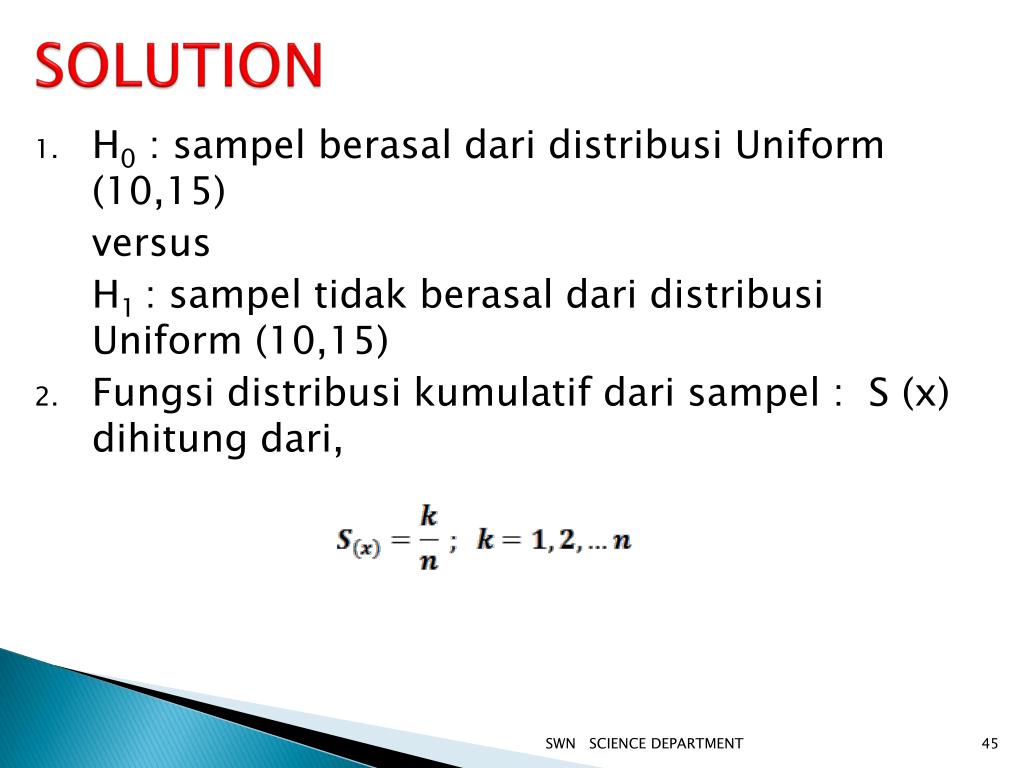 SOLUTION

1. $H_0$ : sampel berasal dari distribusi Uniform (10,15)

versus

$H_1$ : sampel tidak berasal dari distribusi Uniform (10,15)

2. Fungsi distribusi kumulatif dari sampel : S (x) dihitung dari,

$S_{(x)} = \frac{k}{n}$ ; $k = 1, 2, \ldots n$

SWN SCIENCE DEPARTMENT

45